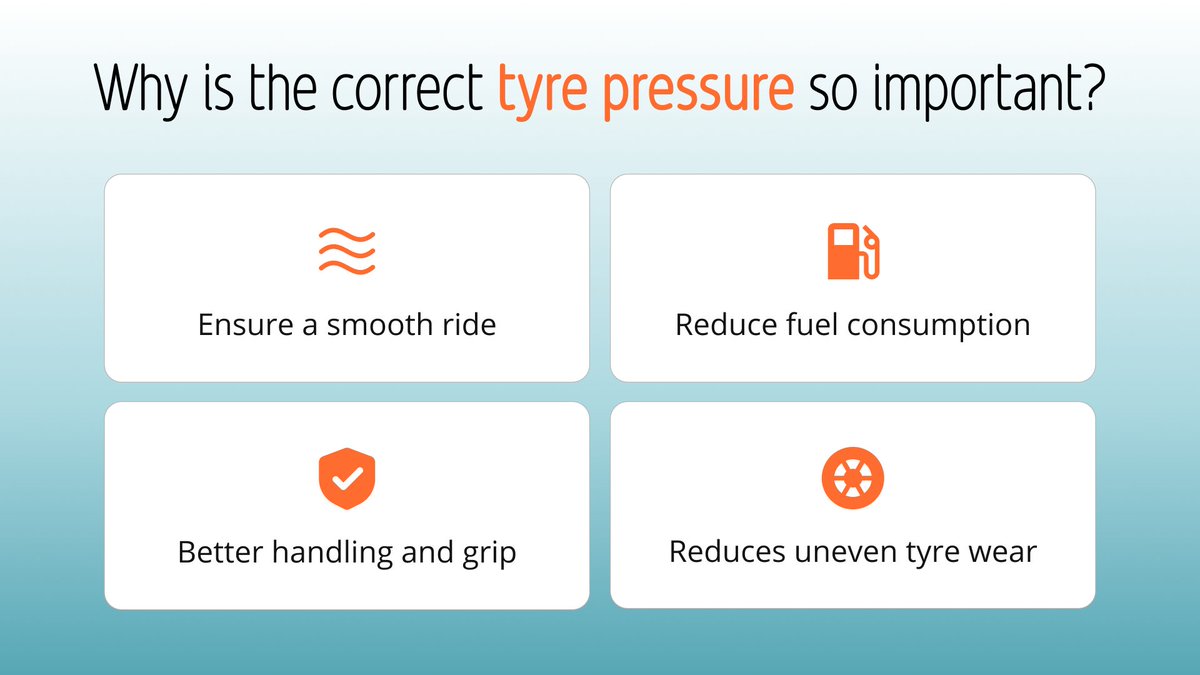 Why is the correct tyre pressure so important?

Ensure a smooth ride

Reduce fuel consumption

Better handling and grip

Reduces uneven tyre wear